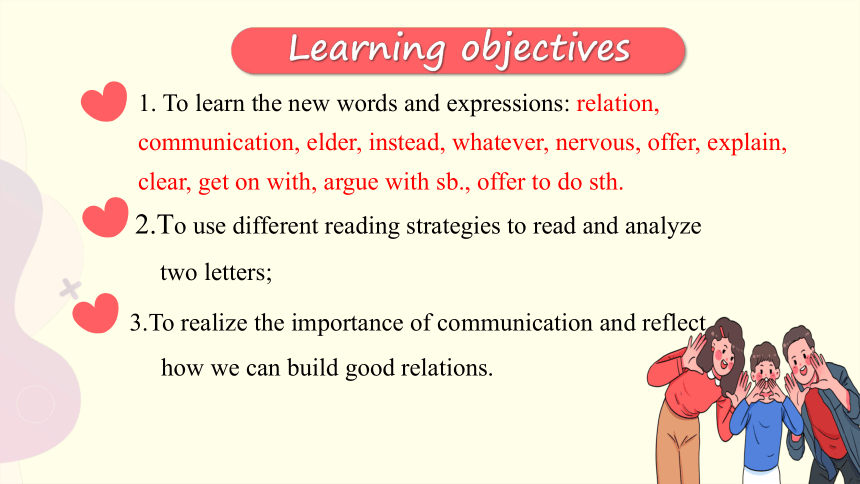 Learning objectives

1. To learn the new words and expressions: relation, communication, elder, instead, whatever, nervous, offer, explain, clear, get on with, argue with sb., offer to do sth.

2.To use different reading strategies to read and analyze two letters;

3.To realize the importance of communication and reflect how we can build good relations.